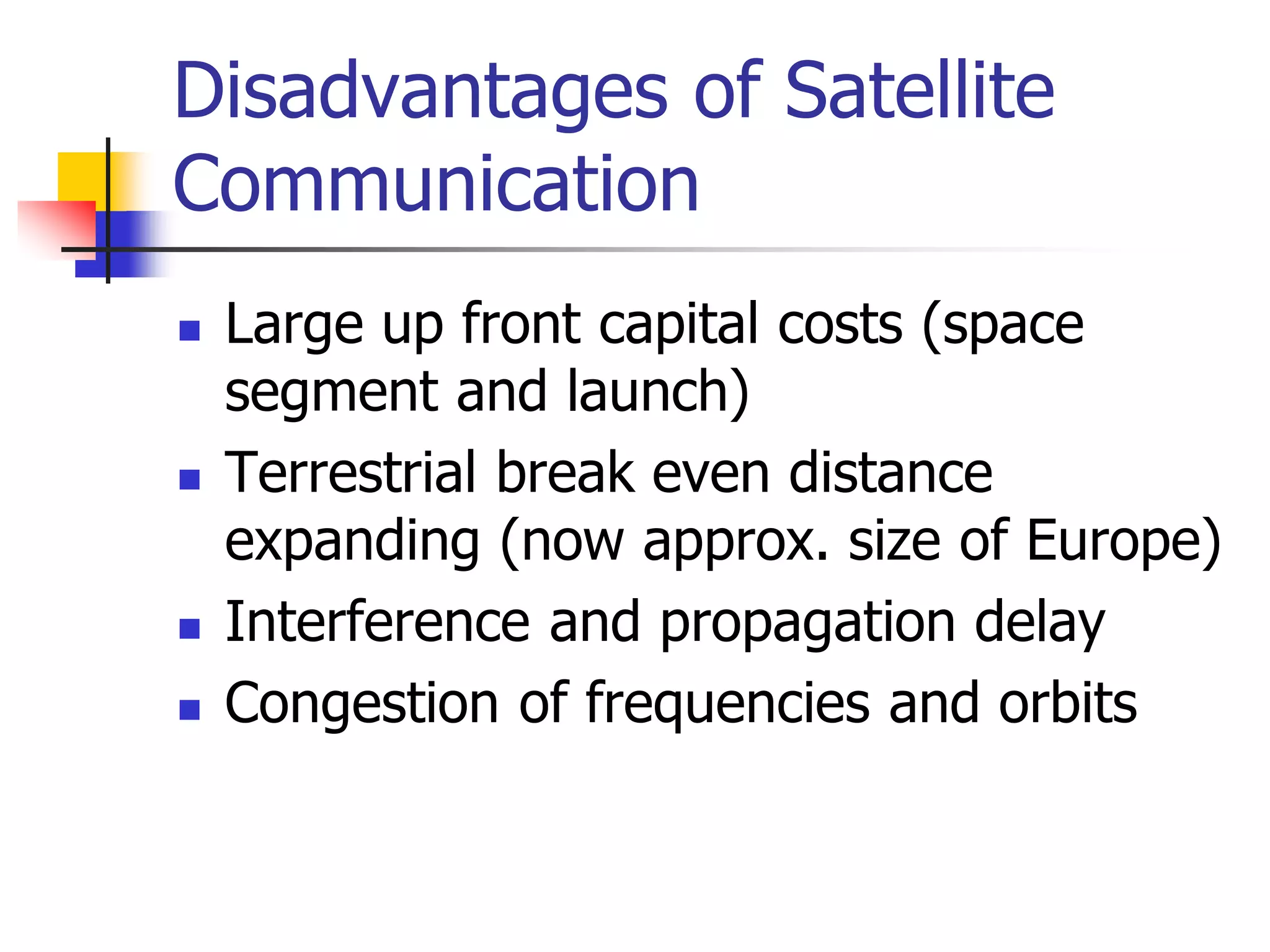 Disadvantages of Satellite Communication

- Large up front capital costs (space segment and launch)
- Terrestrial break even distance expanding (now approx. size of Europe)
- Interference and propagation delay
- Congestion of frequencies and orbits